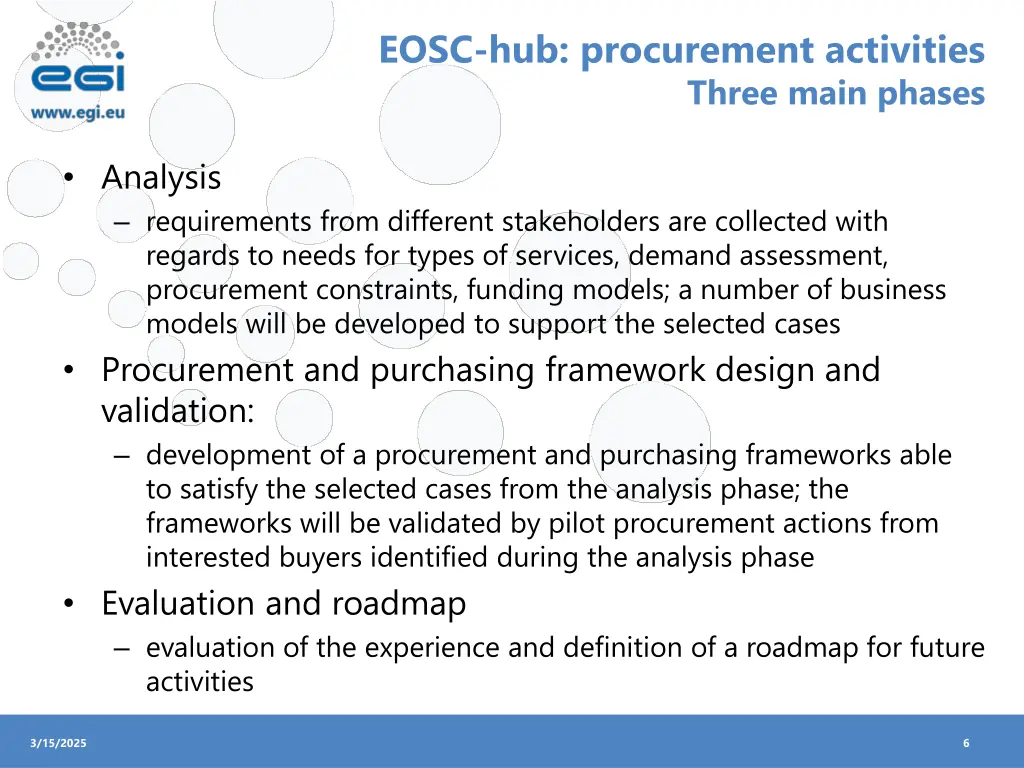 egi
www.egi.eu

EOSC-hub: procurement activities
Three main phases

• Analysis
– requirements from different stakeholders are collected with regards to needs for types of services, demand assessment, procurement constraints, funding models; a number of business models will be developed to support the selected cases
• Procurement and purchasing framework design and validation:
– development of a procurement and purchasing frameworks able to satisfy the selected cases from the analysis phase; the frameworks will be validated by pilot procurement actions from interested buyers identified during the analysis phase
• Evaluation and roadmap
– evaluation of the experience and definition of a roadmap for future activities

3/15/2025

6